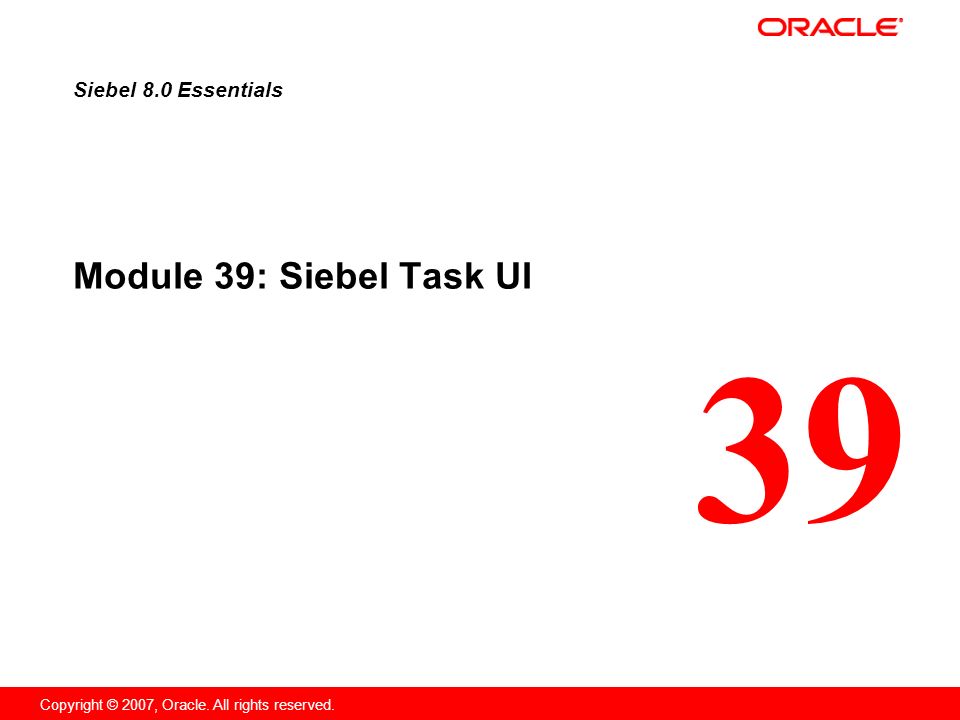 ORACLE®

Siebel 8.0 Essentials

Module 39: Siebel Task UI

39

Copyright © 2007, Oracle. All rights reserved.